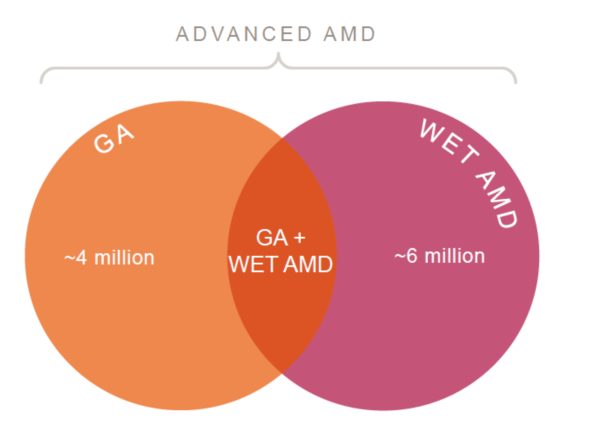 ADVANCED AMD

GA

WET AMD

~4 million

GA + WET AMD

~6 million